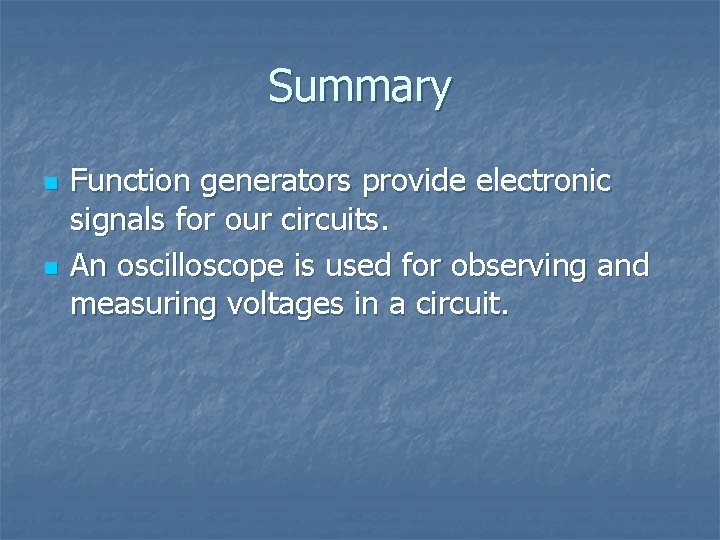 Summary

- Function generators provide electronic signals for our circuits.
- An oscilloscope is used for observing and measuring voltages in a circuit.